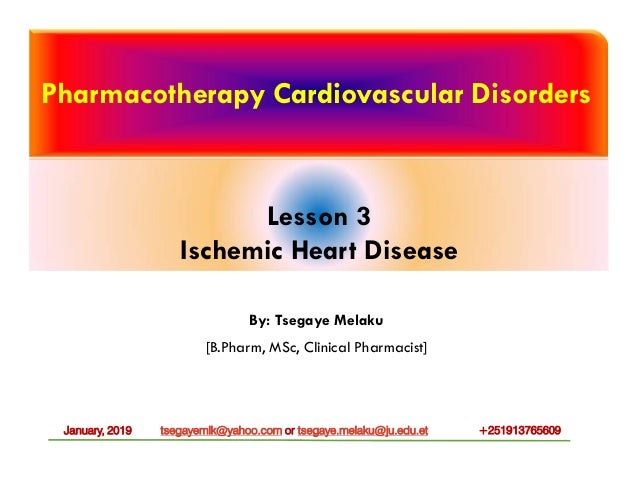 Pharmacotherapy Cardiovascular Disorders

Lesson 3
Ischemic Heart Disease

By: Tsegaye Melaku

[B.Pharm, MSc, Clinical Pharmacist]

January, 2019 tsegayemlk@yahoo.com or tsegaye.melaku@ju.edu.et +251913765609